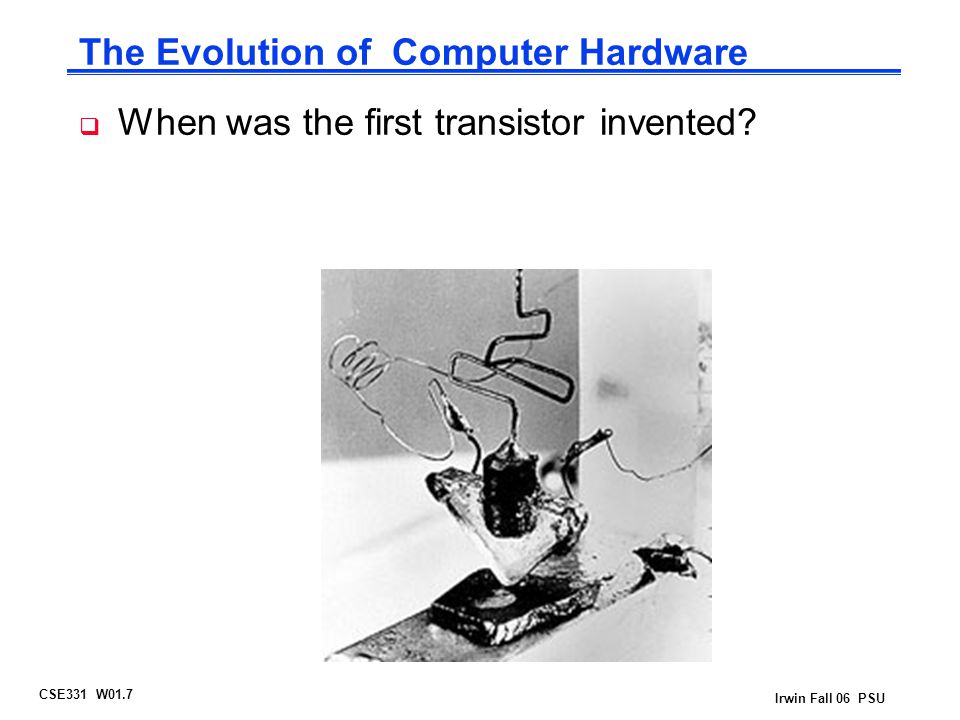 The Evolution of Computer Hardware

When was the first transistor invented?

CSE331 W01.7

Irwin Fall 06 PSU